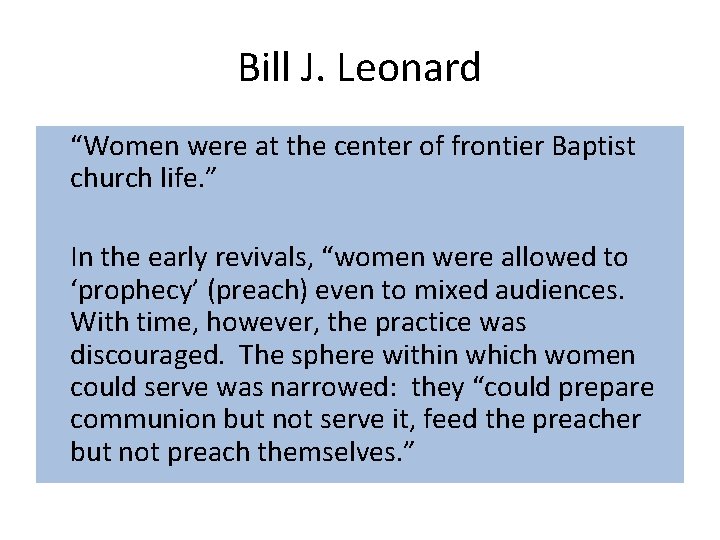 Bill J. Leonard

“Women were at the center of frontier Baptist church life.”

In the early revivals, “women were allowed to ‘prophecy’ (preach) even to mixed audiences. With time, however, the practice was discouraged. The sphere within which women could serve was narrowed: they “could prepare communion but not serve it, feed the preacher but not preach themselves.”